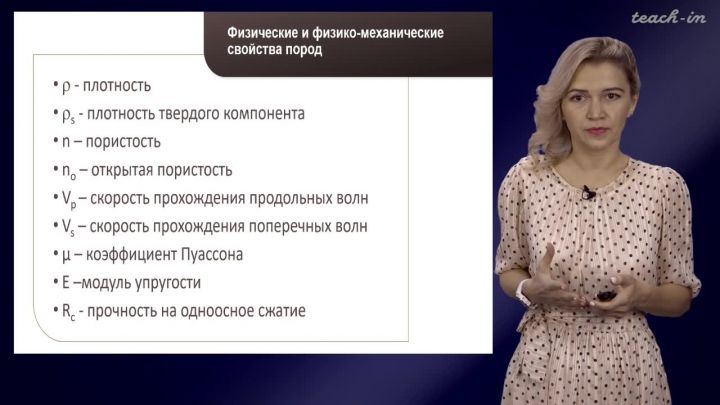 teach-in

Физические и физико-механические свойства пород

• $\rho$ - плотность
• $\rho_s$ - плотность твердого компонента
• n – пористость
• $n_o$ – открытая пористость
• $V_p$ – скорость прохождения продольных волн
• $V_s$ – скорость прохождения поперечных волн
• $\mu$ – коэффициент Пуассона
• E –модуль упругости
• $R_c$ - прочность на одноосное сжатие